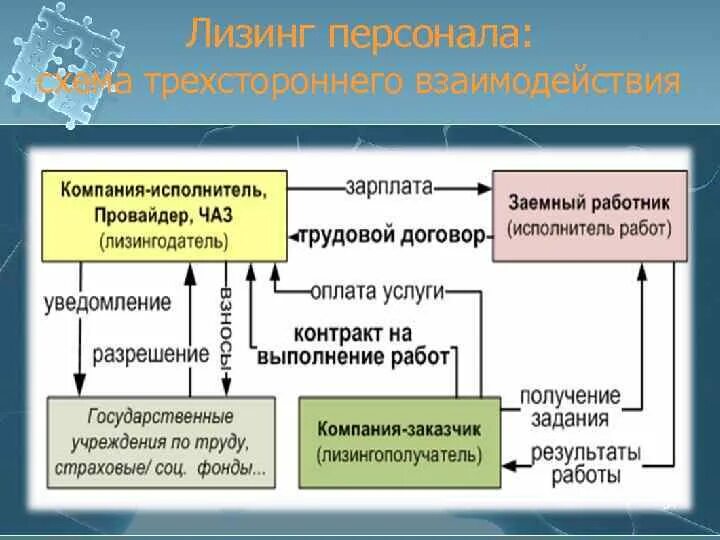 Лизинг персонала:
схема трехстороннего взаимодействия

Компания-исполнитель, Провайдер, ЧАЗ (лизингодатель)

зарплата

трудовой договор

Заемный работник (исполнитель работ)

уведомление

разрешение

взносы

оплата услуги

контракт на выполнение работ

Государственные учреждения по труду, страховые/ соц. фонды...

Компания-заказчик (лизингополучатель)

получение задания

результаты работы